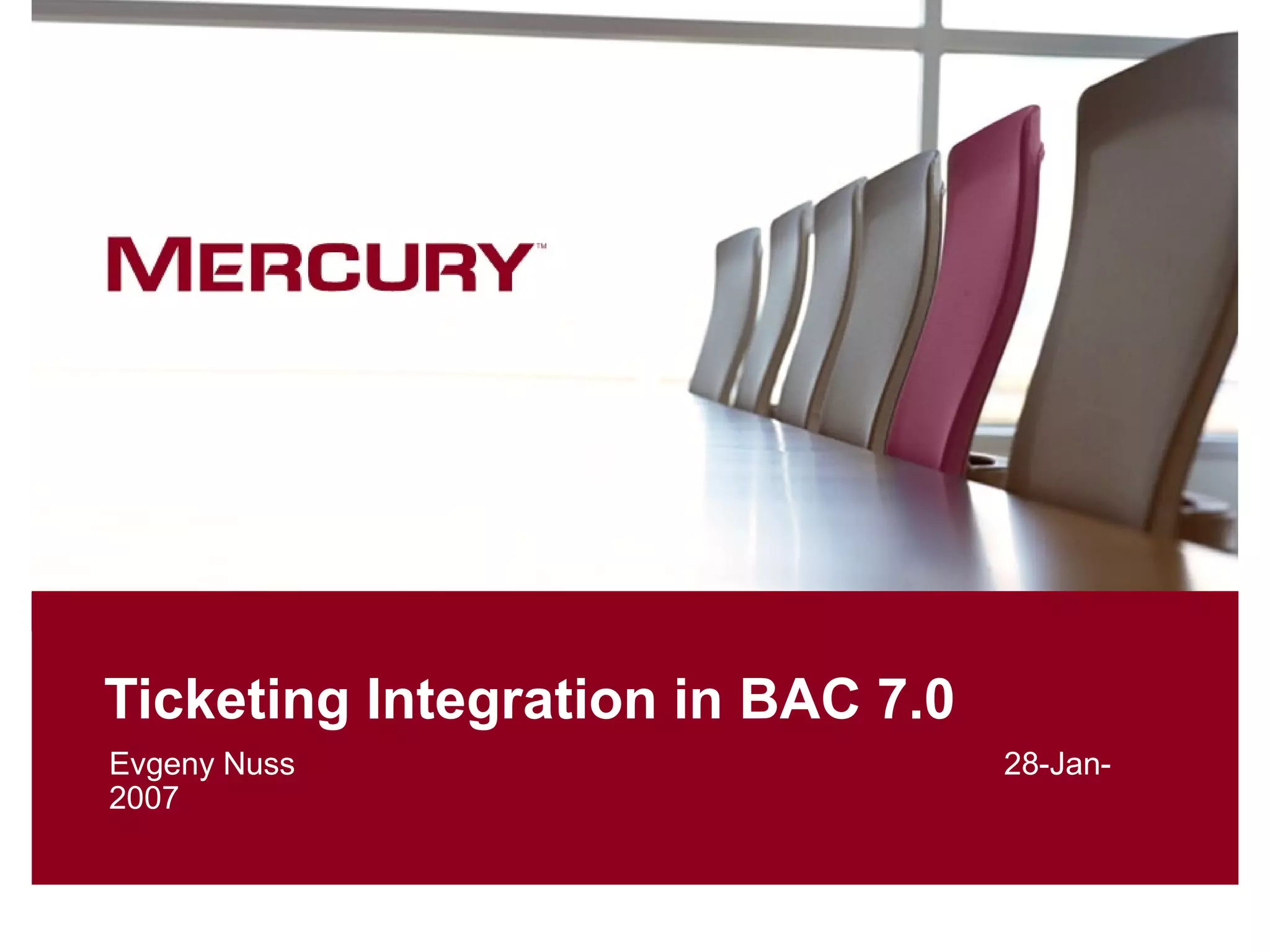 MERCURY™

Ticketing Integration in BAC 7.0

Evgeny Nuss 28-Jan-2007